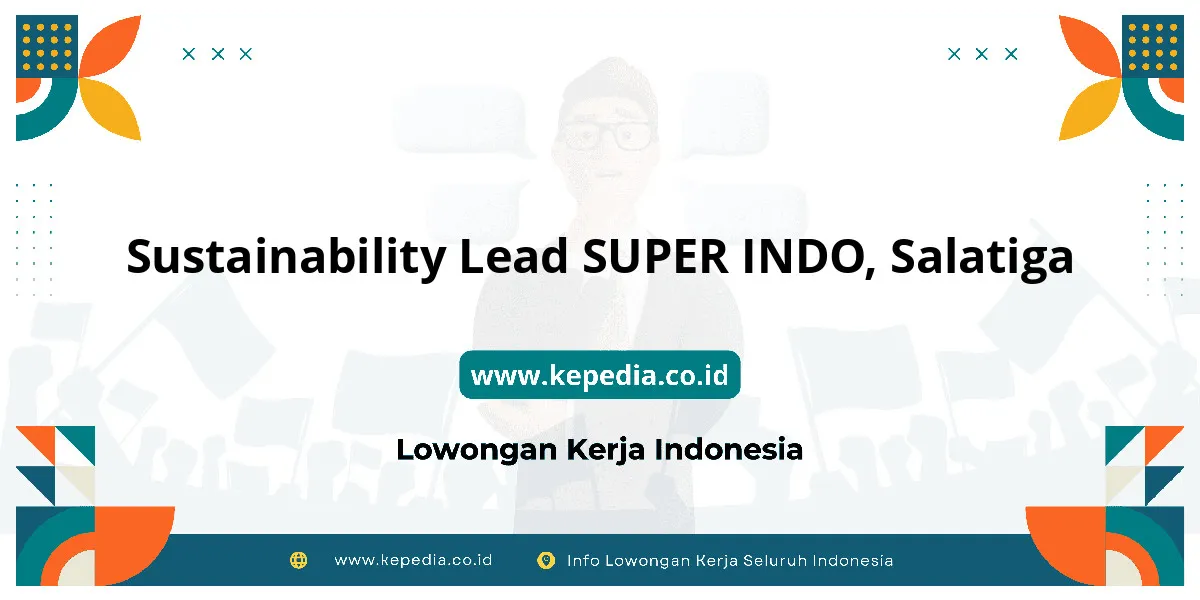 Sustainability Lead SUPER INDO, Salatiga

www.kepedia.co.id

Lowongan Kerja Indonesia

www.kepedia.co.id Info Lowongan Kerja Seluruh Indonesia